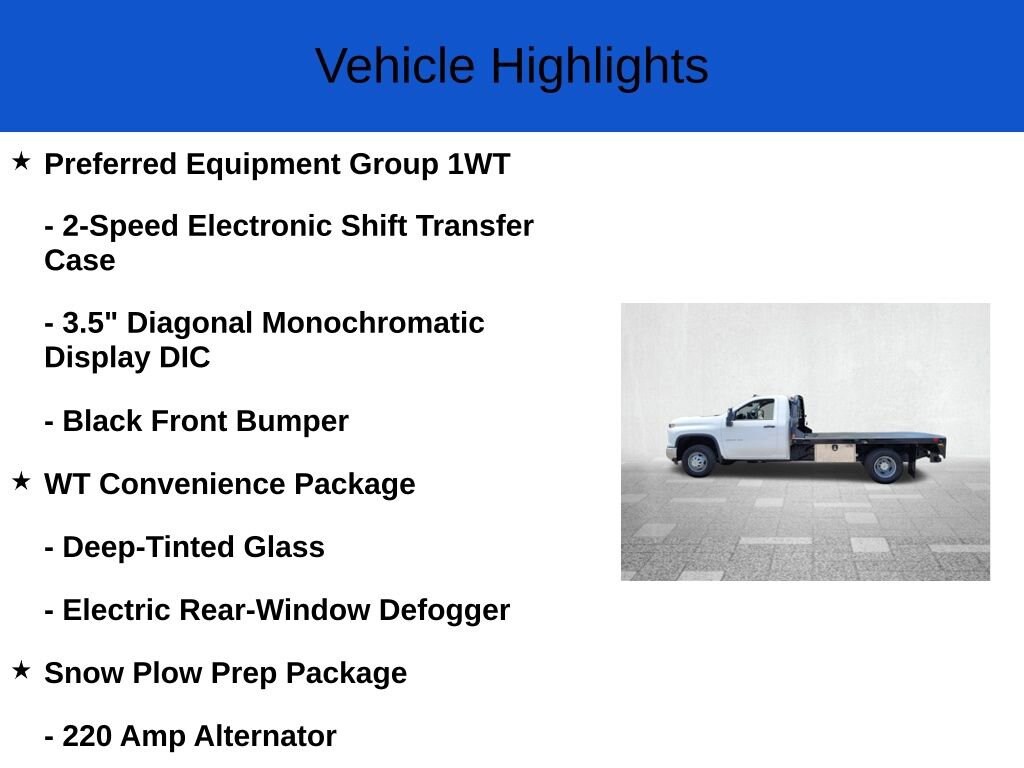 Vehicle Highlights

★ Preferred Equipment Group 1WT

- 2-Speed Electronic Shift Transfer Case

- 3.5" Diagonal Monochromatic Display DIC

- Black Front Bumper

★ WT Convenience Package

- Deep-Tinted Glass

- Electric Rear-Window Defogger

★ Snow Plow Prep Package

- 220 Amp Alternator